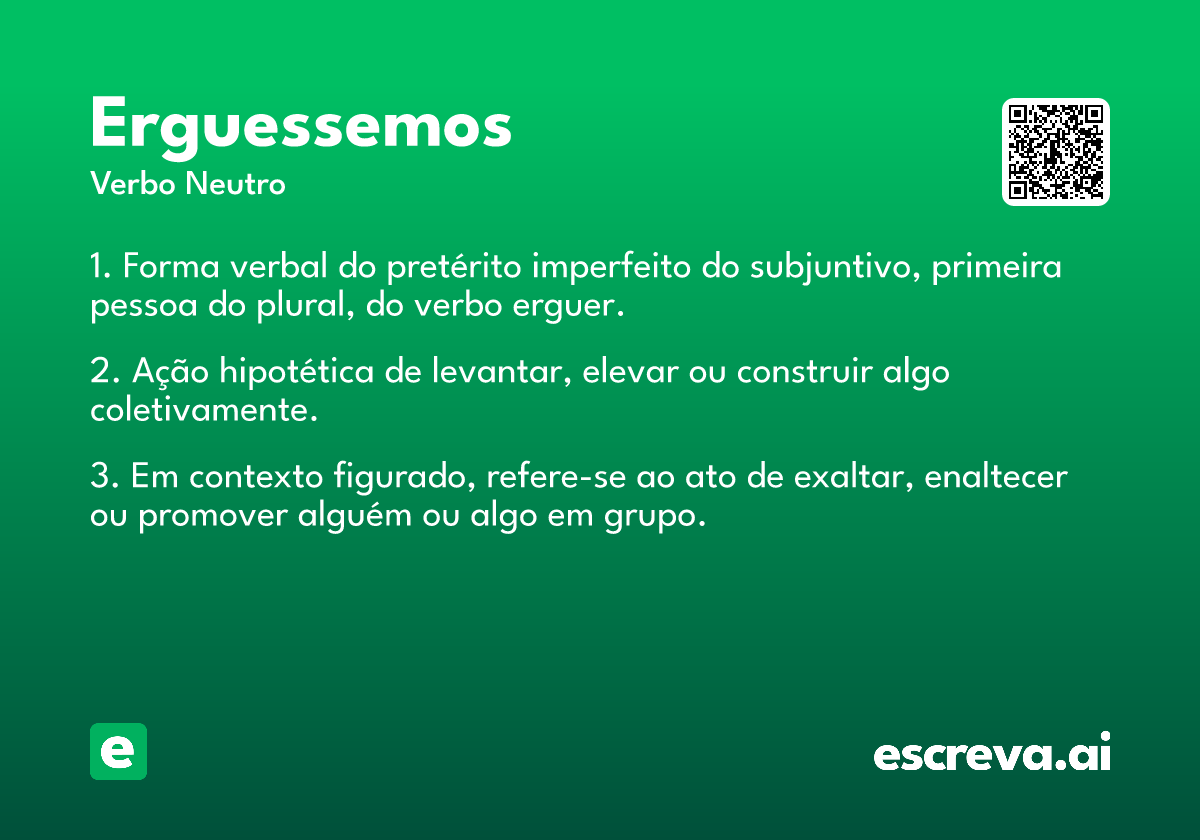 Erguessemos
Verbo Neutro

1. Forma verbal do pretérito imperfeito do subjuntivo, primeira pessoa do plural, do verbo erguer.

2. Ação hipotética de levantar, elevar ou construir algo coletivamente.

3. Em contexto figurado, refere-se ao ato de exaltar, enaltecer ou promover alguém ou algo em grupo.

e

escreva.ai